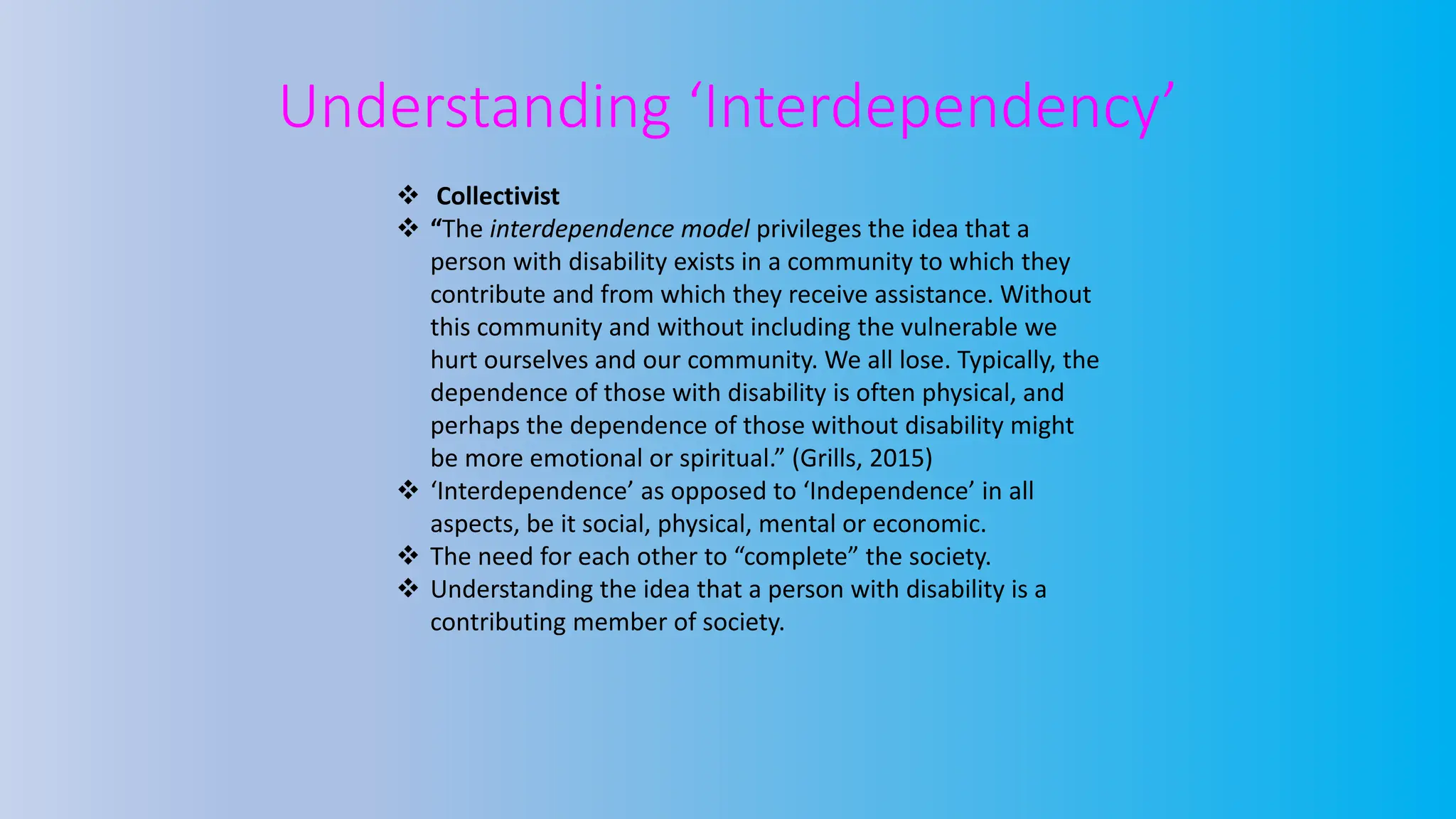 Understanding ‘Interdependency’

❖ Collectivist
❖ “The interdependence model privileges the idea that a person with disability exists in a community to which they contribute and from which they receive assistance. Without this community and without including the vulnerable we hurt ourselves and our community. We all lose. Typically, the dependence of those with disability is often physical, and perhaps the dependence of those without disability might be more emotional or spiritual.” (Grills, 2015)
❖ ‘Interdependence’ as opposed to ‘Independence’ in all aspects, be it social, physical, mental or economic.
❖ The need for each other to “complete” the society.
❖ Understanding the idea that a person with disability is a contributing member of society.